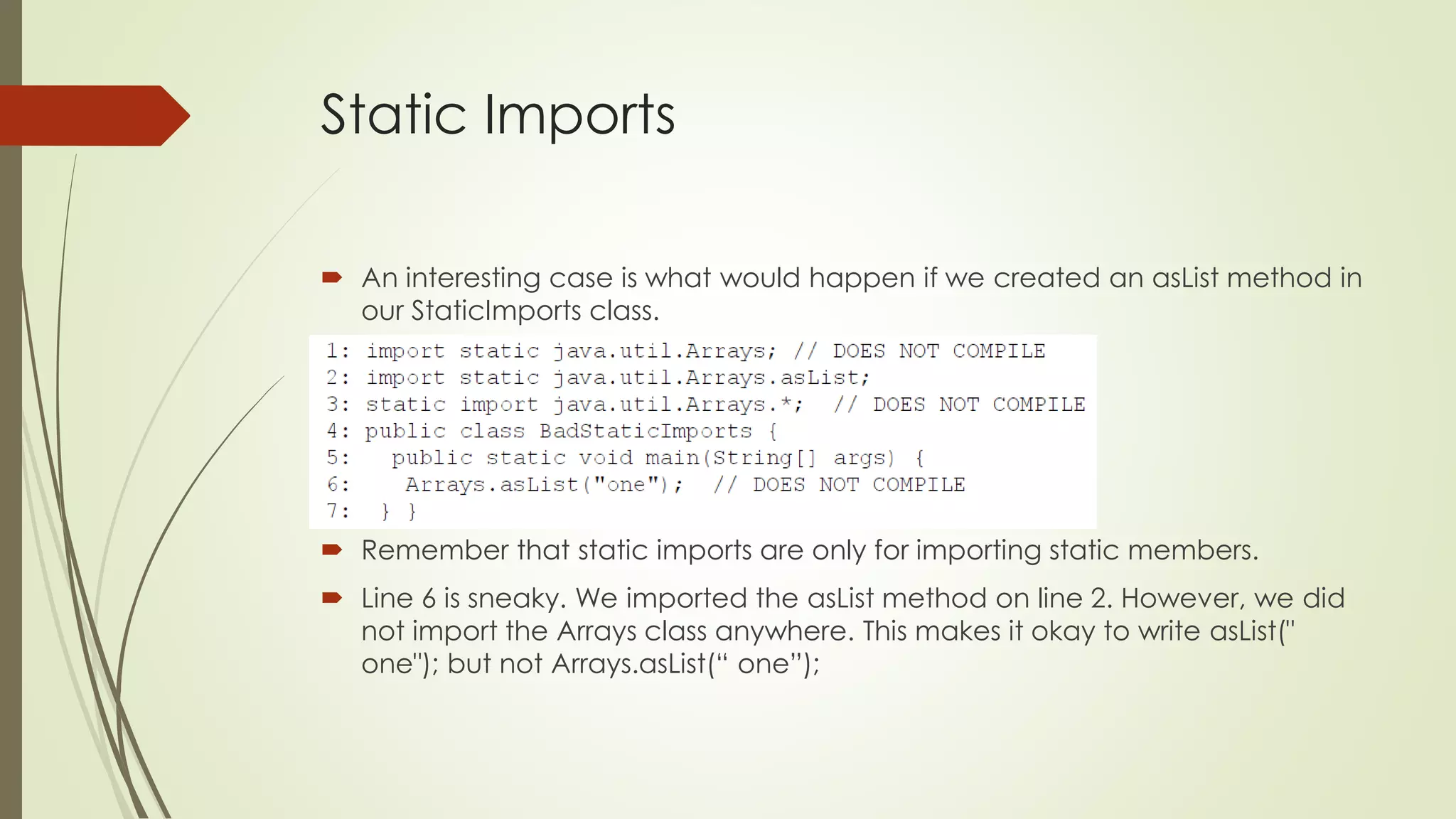 Static Imports

An interesting case is what would happen if we created an asList method in our StaticImports class.

1: import static java.util.Arrays; // DOES NOT COMPILE
2: import static java.util.Arrays.asList;
3: static import java.util.Arrays.*;  // DOES NOT COMPILE
4: public class BadStaticImports {
5:   public static void main(String[] args) {
6:    Arrays.asList("one");  // DOES NOT COMPILE
7:  } }

Remember that static imports are only for importing static members.

Line 6 is sneaky. We imported the asList method on line 2. However, we did not import the Arrays class anywhere. This makes it okay to write asList(" one"); but not Arrays.asList(“ one”);